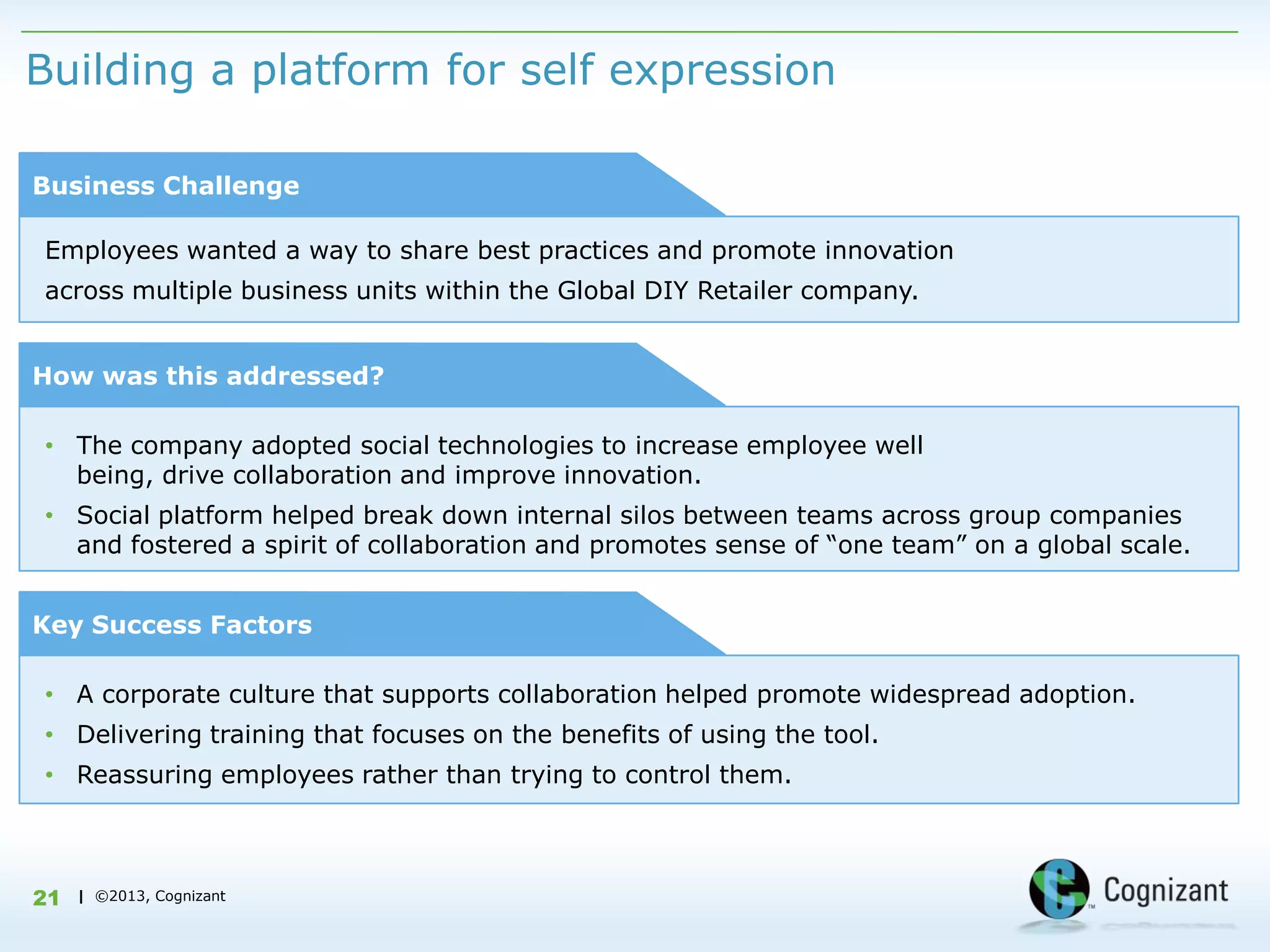 Building a platform for self expression

Business Challenge

Employees wanted a way to share best practices and promote innovation across multiple business units within the Global DIY Retailer company.

How was this addressed?

• The company adopted social technologies to increase employee well being, drive collaboration and improve innovation.
• Social platform helped break down internal silos between teams across group companies and fostered a spirit of collaboration and promotes sense of “one team” on a global scale.

Key Success Factors

• A corporate culture that supports collaboration helped promote widespread adoption.
• Delivering training that focuses on the benefits of using the tool.
• Reassuring employees rather than trying to control them.

21 | ©2013, Cognizant

Cognizant